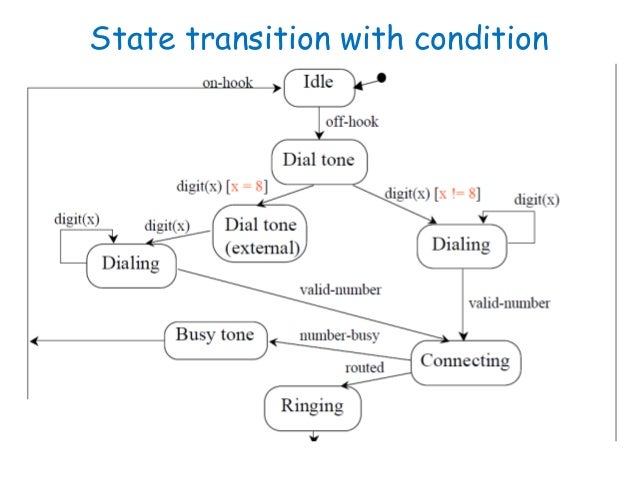 State transition with condition

on-hook

Idle

off-hook

Dial tone

digit(x) [x = 8]

digit(x) [x != 8]

digit(x)

digit(x)

digit(x)

Dial tone (external)

Dialing

Dialing

valid-number

valid-number

Busy tone

number-busy

Connecting

routed

Ringing